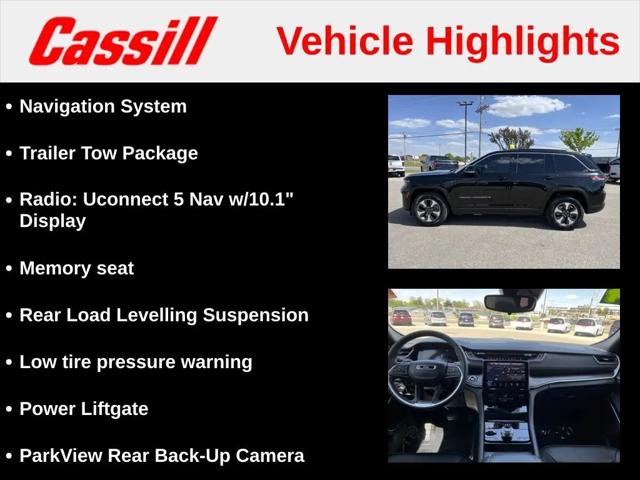 Cassill Vehicle Highlights

• Navigation System

• Trailer Tow Package

• Radio: Uconnect 5 Nav w/10.1" Display

• Memory seat

• Rear Load Levelling Suspension

• Low tire pressure warning

• Power Liftgate

• ParkView Rear Back-Up Camera